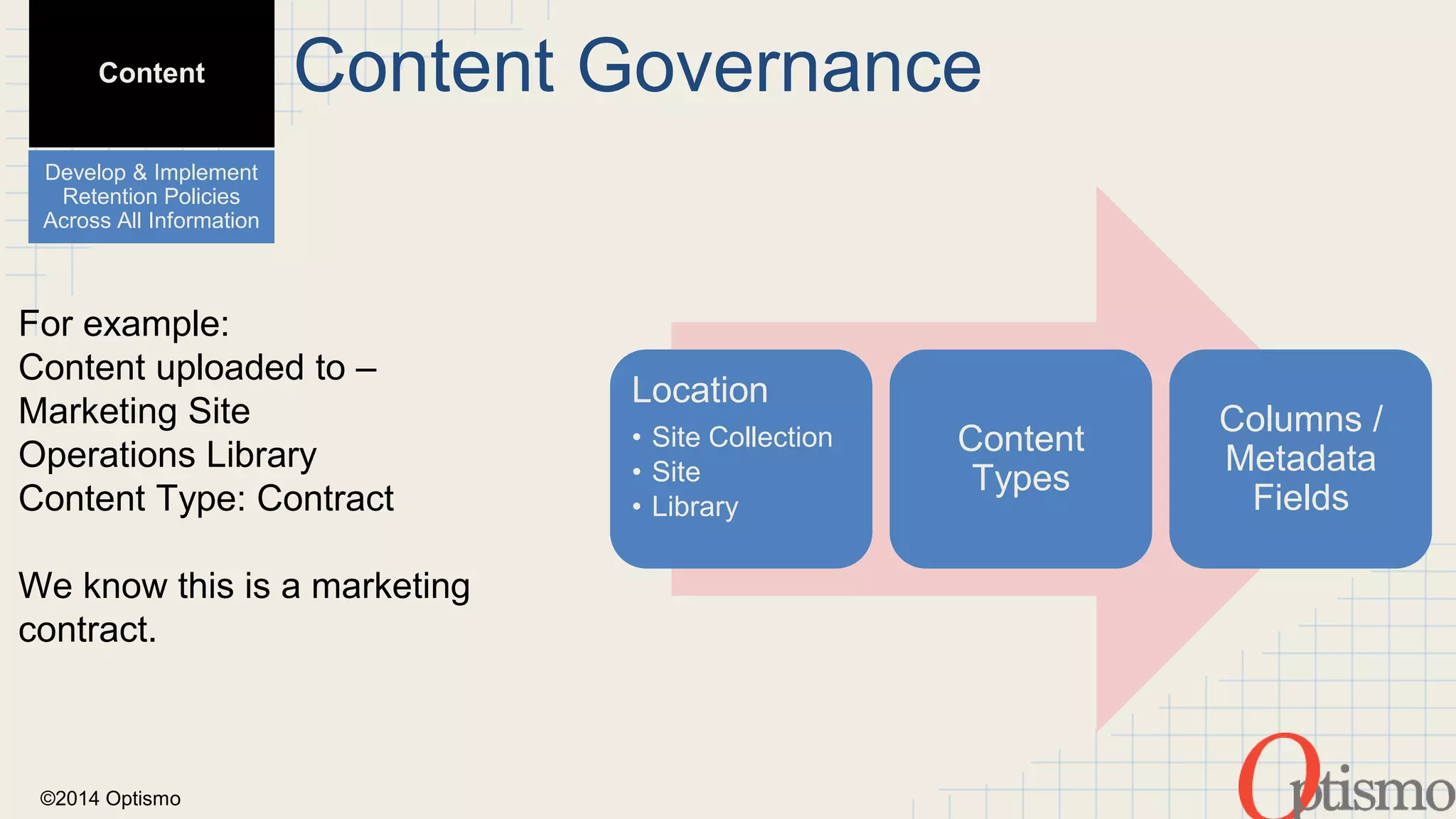 Content

Content Governance

Develop & Implement Retention Policies Across All Information

For example:
Content uploaded to –
Marketing Site
Operations Library
Content Type: Contract

We know this is a marketing contract.

Location
• Site Collection
• Site
• Library

Content Types

Columns / Metadata Fields

©2014 Optismo

Optismo